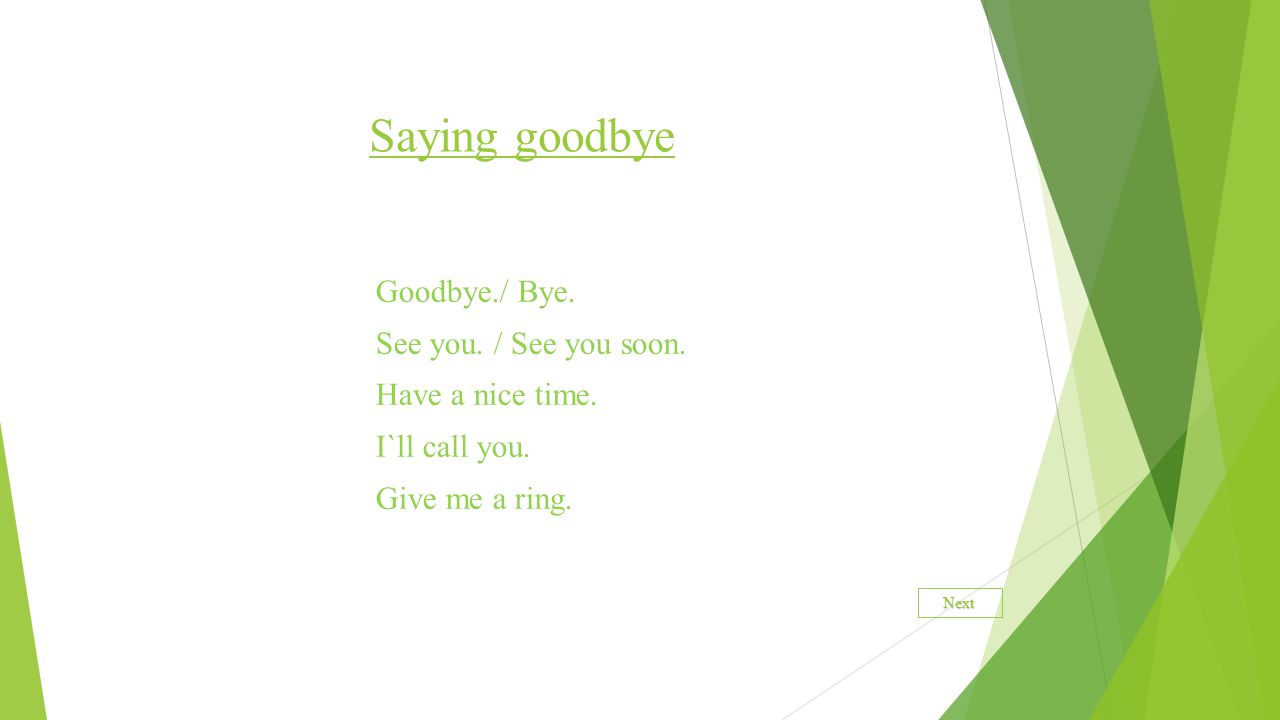 Saying goodbye

Goodbye./ Bye.
See you. / See you soon.
Have a nice time.
I`ll call you.
Give me a ring.

Next